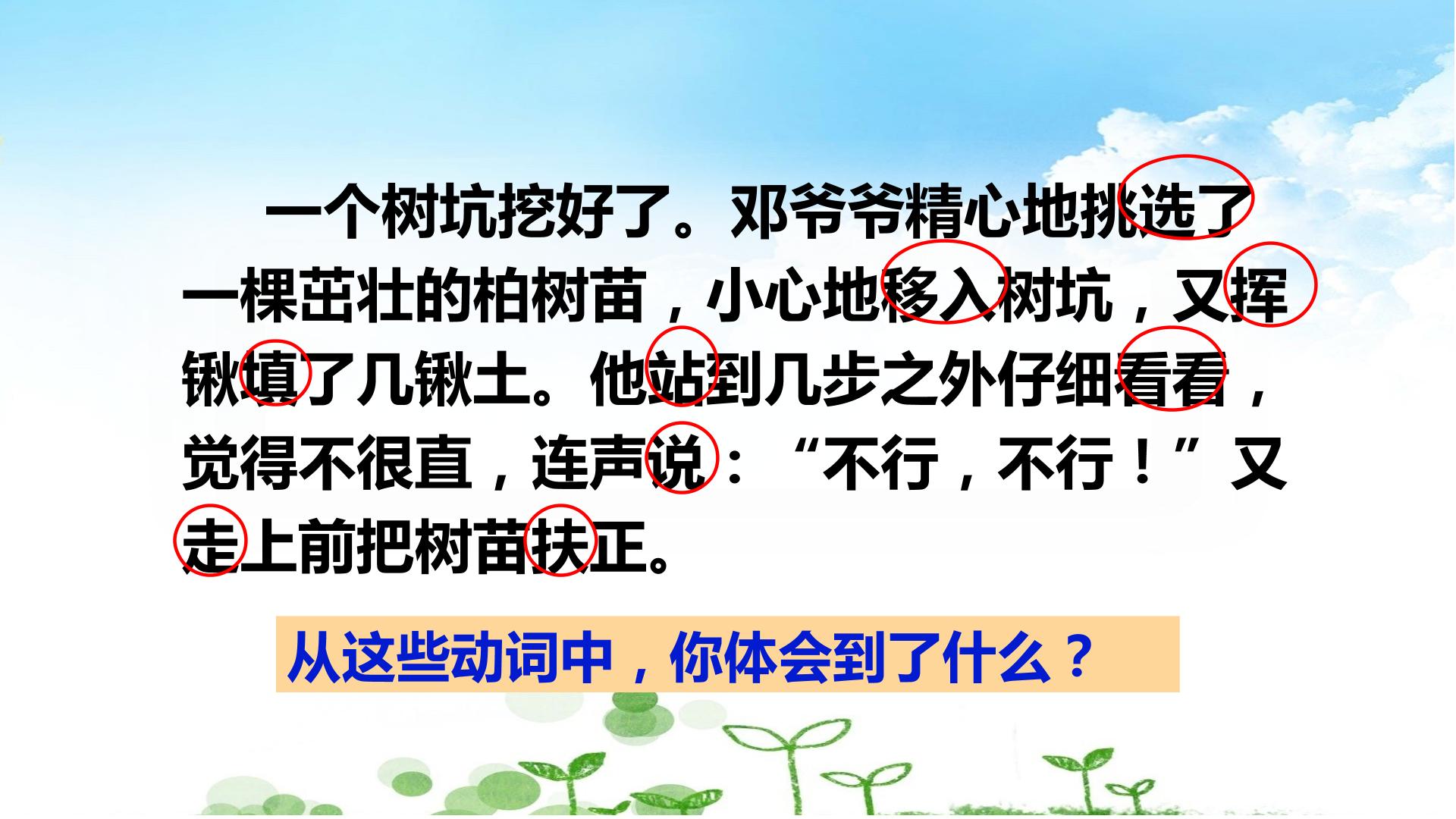 一个树坑挖好了。邓爷爷精心地挑选了一棵茁壮的柏树苗，小心地移入树坑，又挥锹填了几锹土。他站到几步之外仔细看看，觉得不很直，连声说：“不行，不行！”又走上前把树苗扶正。

从这些动词中，你体会到了什么？